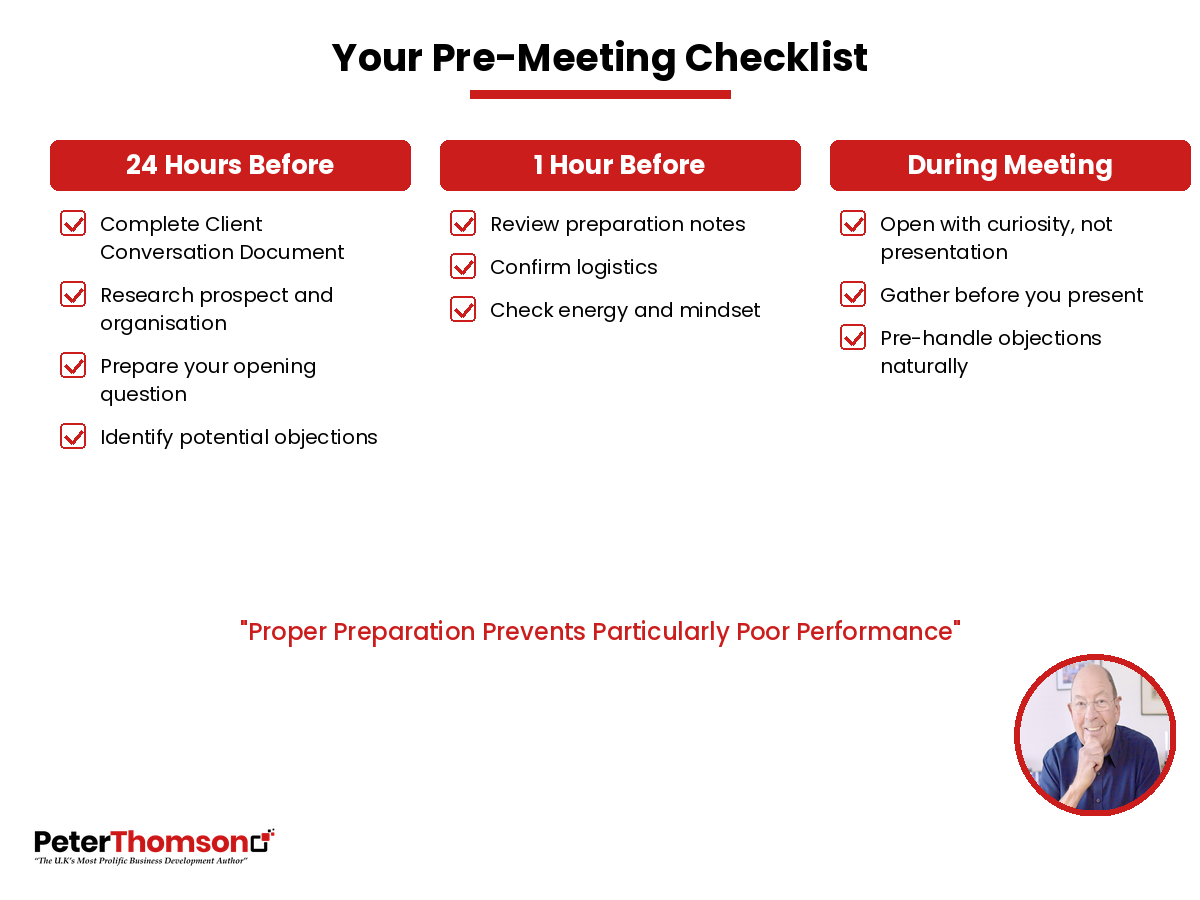 Your Pre-Meeting Checklist

24 Hours Before

Complete Client Conversation Document

Research prospect and organisation

Prepare your opening question

Identify potential objections

1 Hour Before

Review preparation notes

Confirm logistics

Check energy and mindset

During Meeting

Open with curiosity, not presentation

Gather before you present

Pre-handle objections naturally

"Proper Preparation Prevents Particularly Poor Performance"

PeterThomson
"The U.K's Most Prolific Business Development Author"